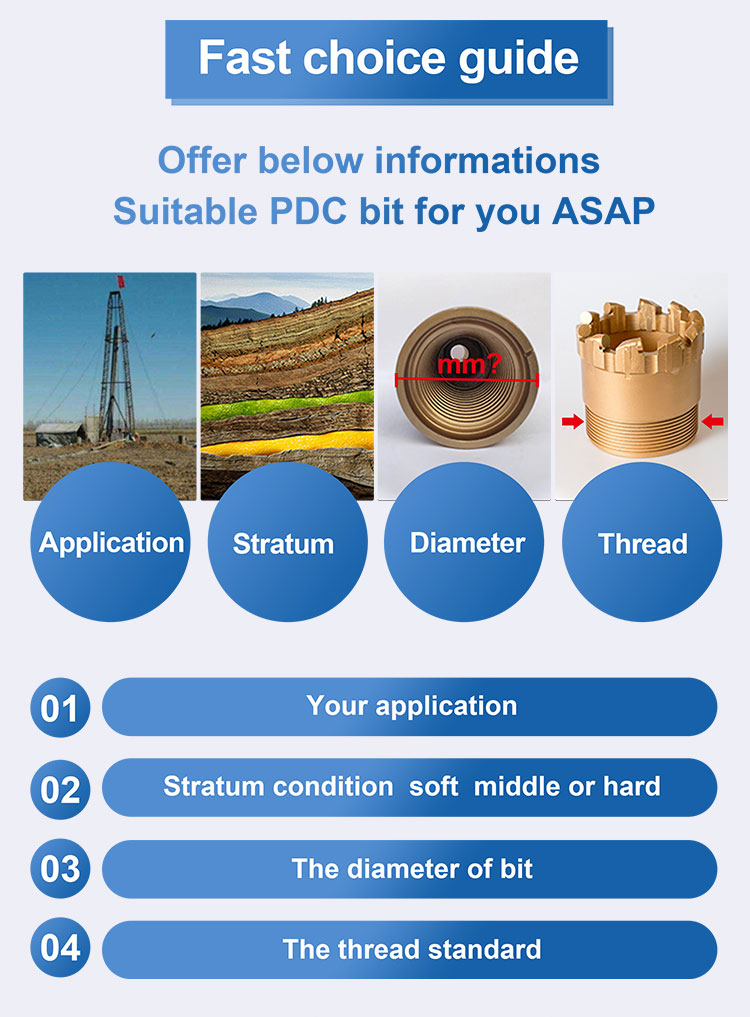 Fast choice guide

Offer below informations
Suitable PDC bit for you ASAP

mm?

Application

Stratum

Diameter

Thread

01 Your application

02 Stratum condition soft middle or hard

03 The diameter of bit

04 The thread standard